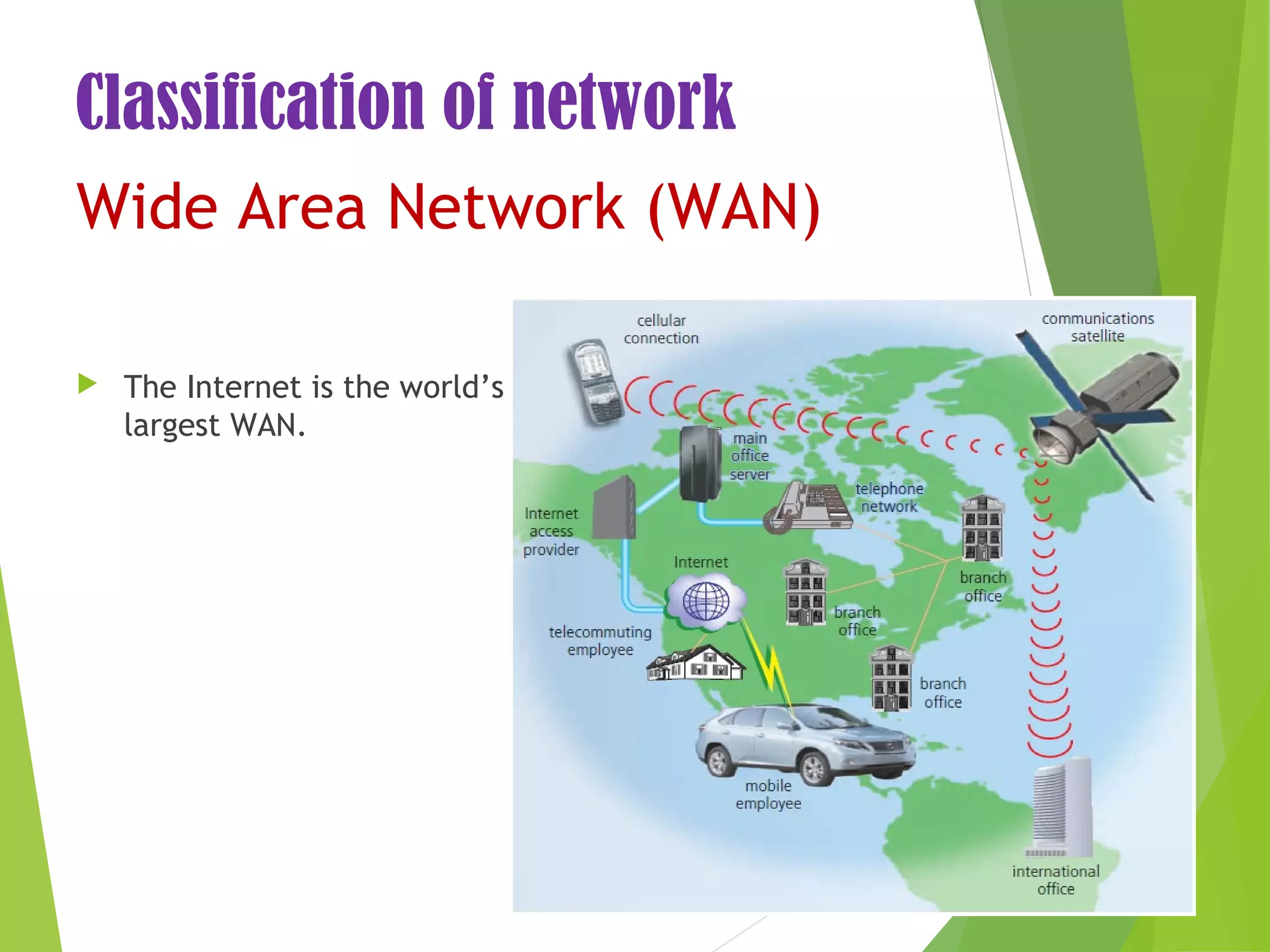 Classification of network

Wide Area Network (WAN)

The Internet is the world's largest WAN.

cellular connection

communications satellite

main office server

telephone network

Internet access provider

Internet

branch office

branch office

telecommuting employee

branch office

mobile employee

international office